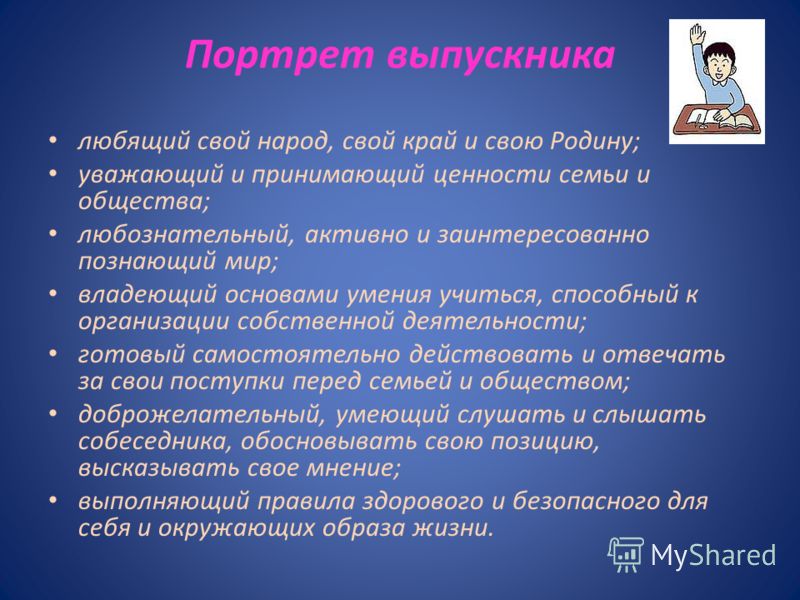 Портрет выпускника

• любящий свой народ, свой край и свою Родину;
• уважающий и принимающий ценности семьи и общества;
• любознательный, активно и заинтересованно познающий мир;
• владеющий основами умения учиться, способный к организации собственной деятельности;
• готовый самостоятельно действовать и отвечать за свои поступки перед семьей и обществом;
• доброжелательный, умеющий слушать и слышать собеседника, обосновывать свою позицию, высказывать свое мнение;
• выполняющий правила здорового и безопасного для себя и окружающих образа жизни.

MyShared